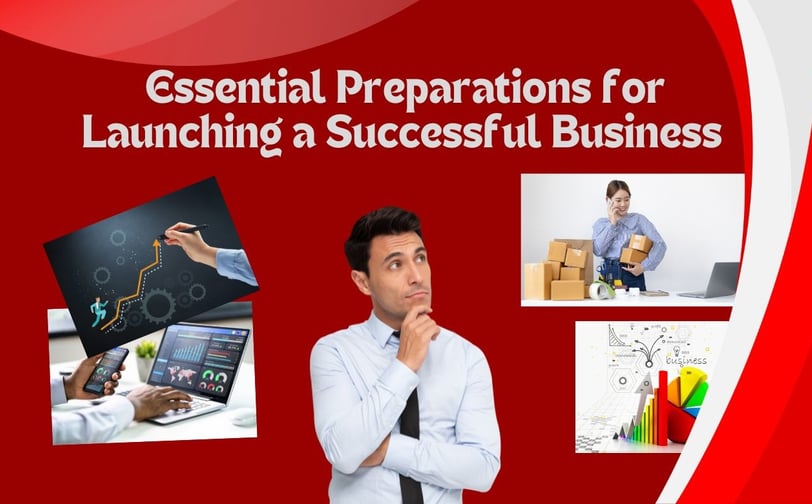 Essential Preparations for Launching a Successful Business

business